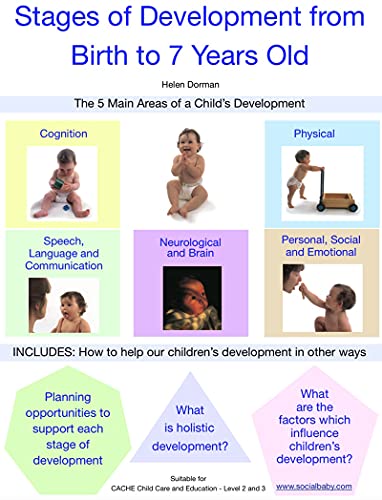 Stages of Development from Birth to 7 Years Old

Helen Dorman

The 5 Main Areas of a Child's Development

Cognition

Physical

Speech, Language and Communication

Neurological and Brain

Personal, Social and Emotional

INCLUDES: How to help our children's development in other ways

Planning opportunities to support each stage of development

What is holistic development?

What are the factors which influence children's development?

Suitable for
CACHE Child Care and Education - Level 2 and 3

www.socialbaby.com